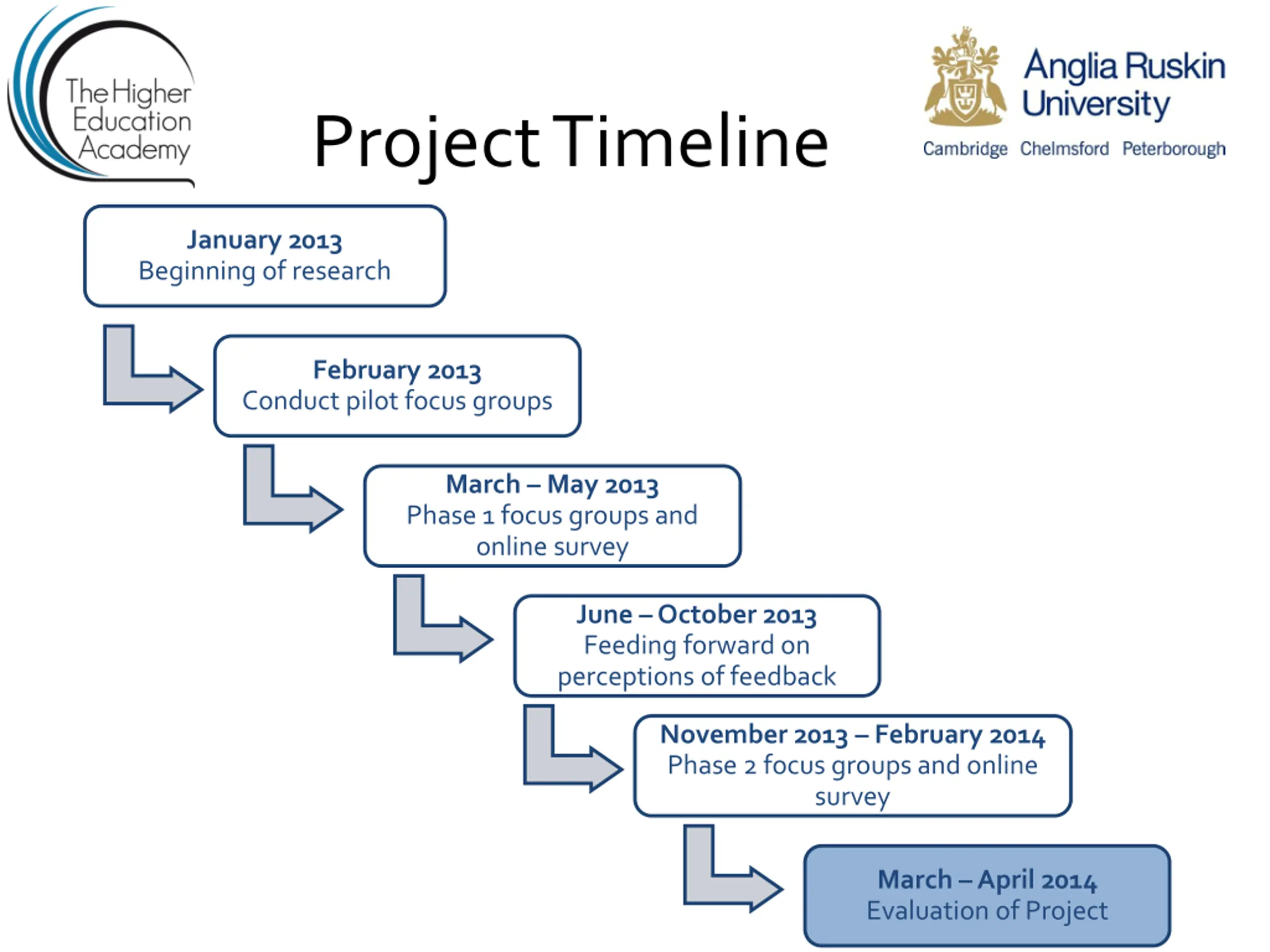 The Higher Education Academy

Project Timeline

Anglia Ruskin University
Cambridge Chelmsford Peterborough

January 2013
Beginning of research

February 2013
Conduct pilot focus groups

March – May 2013
Phase 1 focus groups and online survey

June – October 2013
Feeding forward on perceptions of feedback

November 2013 – February 2014
Phase 2 focus groups and online survey

March – April 2014
Evaluation of Project